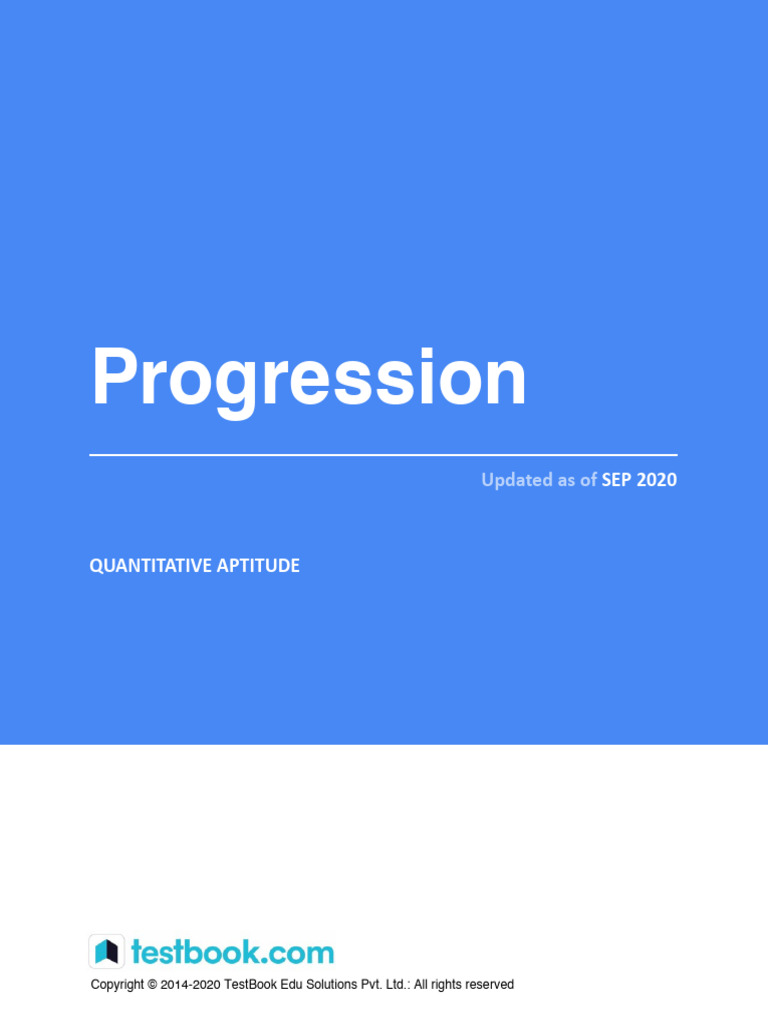 Progression

Updated as of SEP 2020

QUANTITATIVE APTITUDE

testbook.com

Copyright © 2014-2020 TestBook Edu Solutions Pvt. Ltd.: All rights reserved